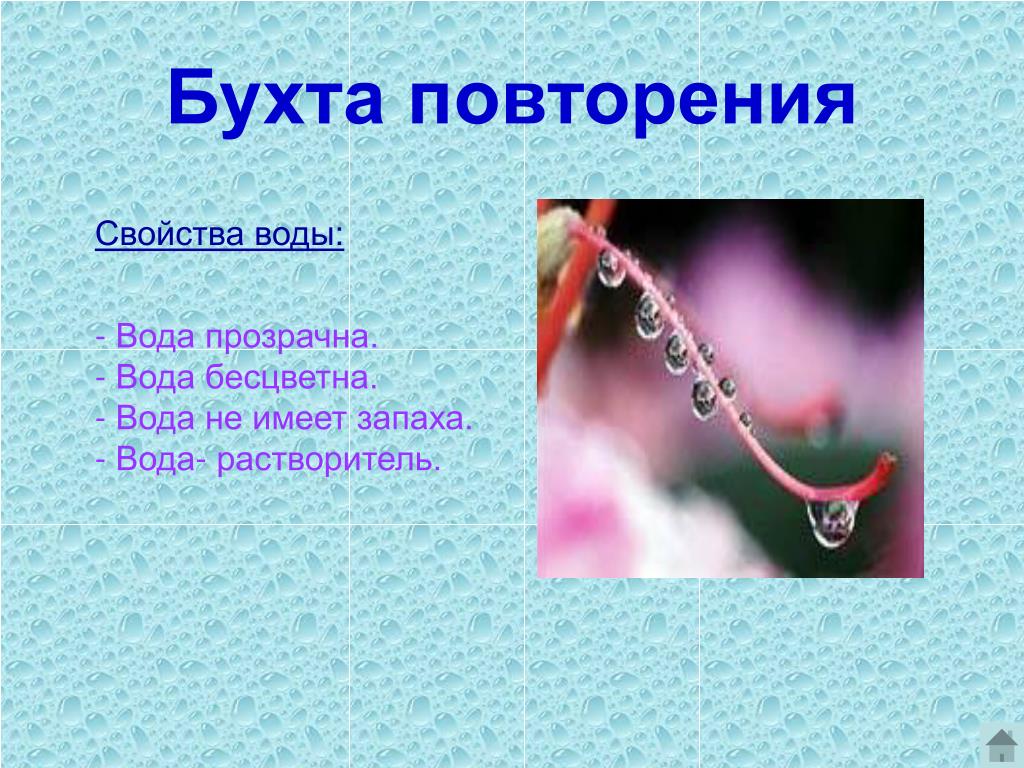 Бухта повторения

Свойства воды:

- Вода прозрачна.
- Вода бесцветна.
- Вода не имеет запаха.
- Вода- растворитель.